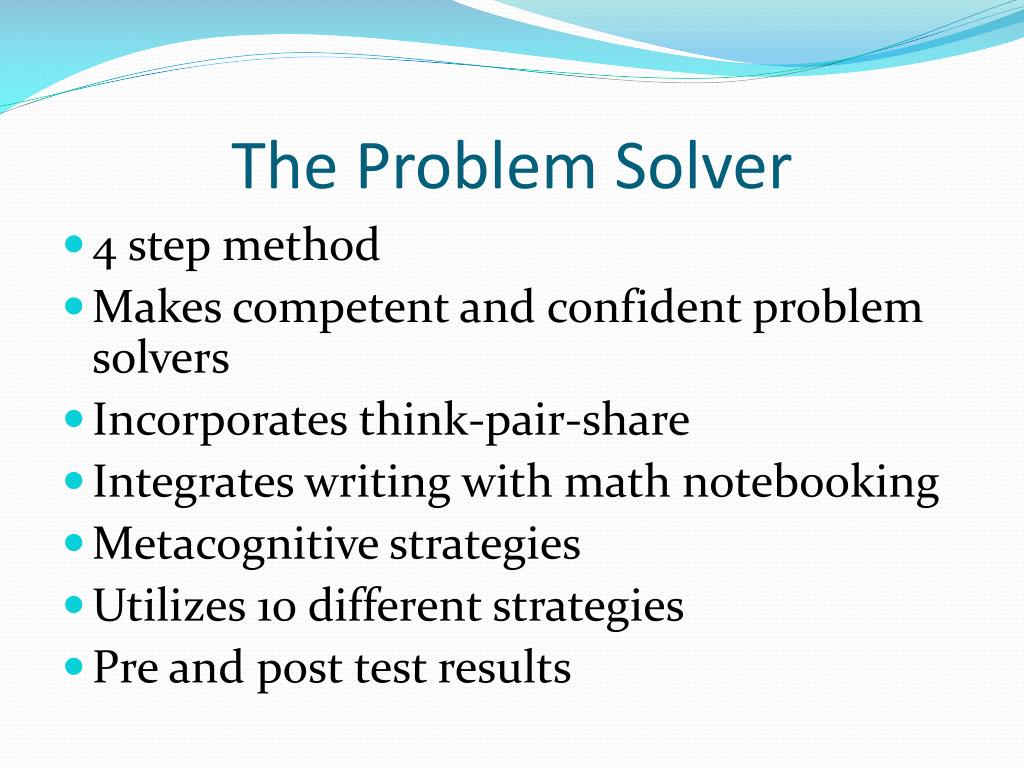 The Problem Solver

- 4 step method
- Makes competent and confident problem solvers
- Incorporates think-pair-share
- Integrates writing with math notebooking
- Metacognitive strategies
- Utilizes 10 different strategies
- Pre and post test results